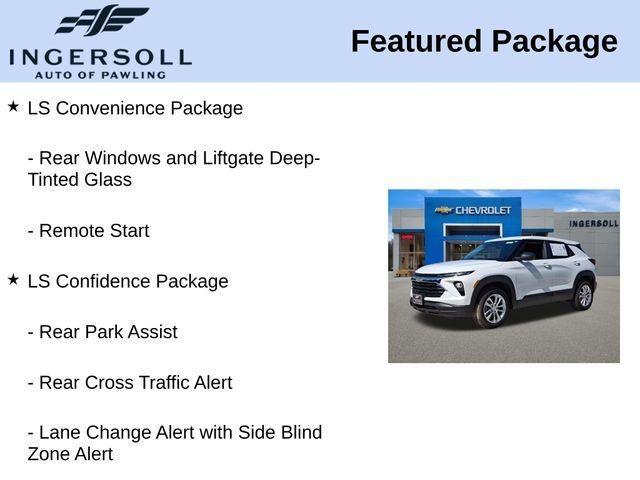 INGERSOLL
AUTO OF PAWLING

Featured Package

★ LS Convenience Package

- Rear Windows and Liftgate Deep-Tinted Glass

- Remote Start

★ LS Confidence Package

- Rear Park Assist

- Rear Cross Traffic Alert

- Lane Change Alert with Side Blind Zone Alert

CHEVROLET

INGERSOLL